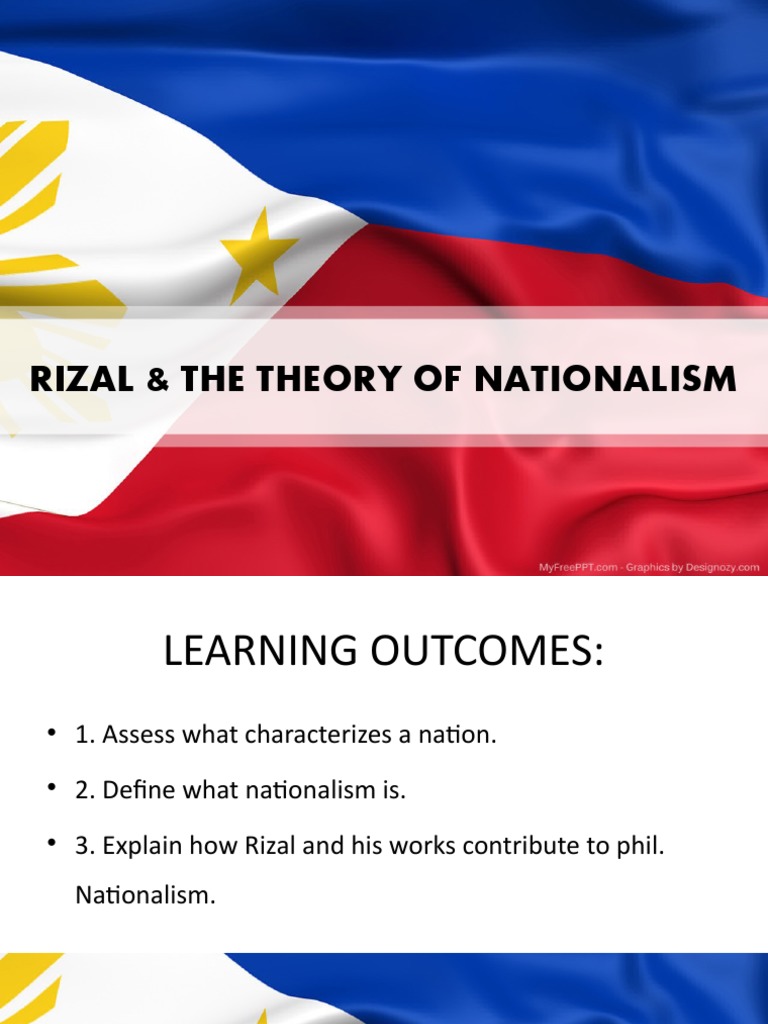 RIZAL & THE THEORY OF NATIONALISM

MyFreePPT.com - Graphics by Designozy.com

LEARNING OUTCOMES:

• 1. Assess what characterizes a nation.

• 2. Define what nationalism is.

• 3. Explain how Rizal and his works contribute to phil. Nationalism.